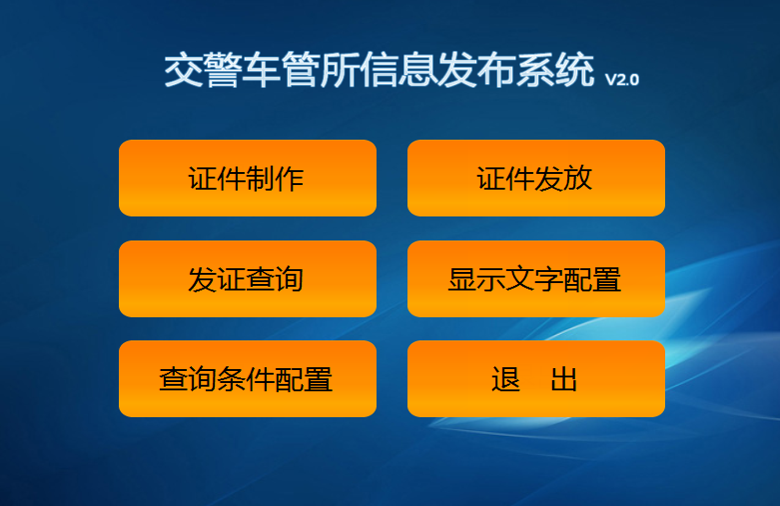 交警车管所信息发布系统 V2.0

证件制作

证件发放

发证查询

显示文字配置

查询条件配置

退 出